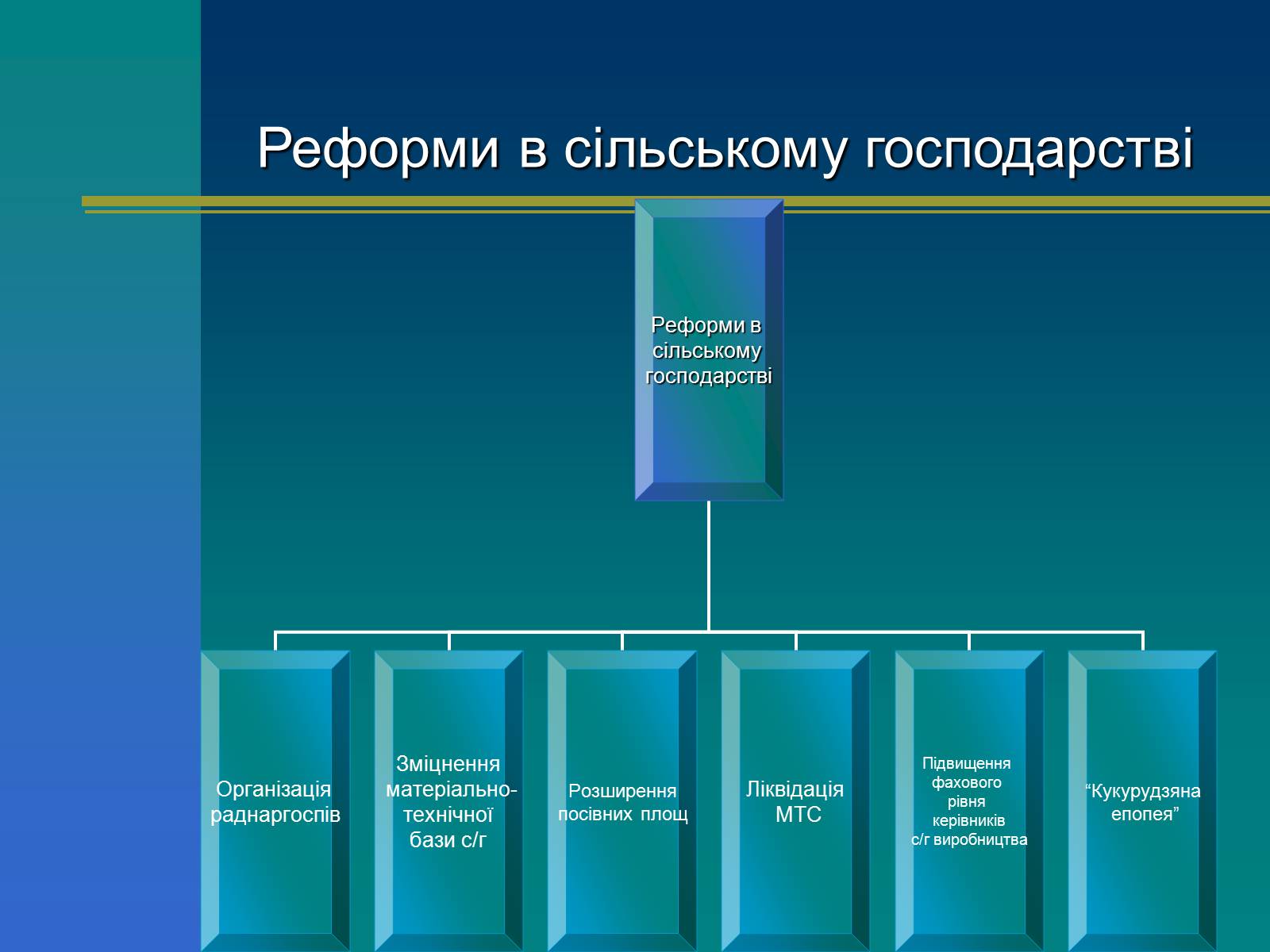 Реформи в сільському господарстві

Реформи в сільському господарстві

Організація раднаргоспів

Зміцнення матеріально-технічної бази с/г

Розширення посівних площ

Ліквідація МТС

Підвищення фахового рівня керівників с/г виробництва

“Кукурудзяна епопея”